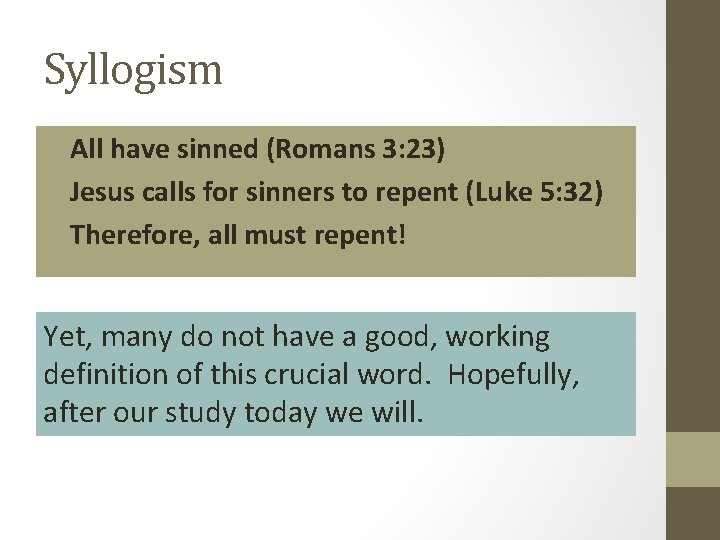 Syllogism

All have sinned (Romans 3:23)

Jesus calls for sinners to repent (Luke 5:32)

Therefore, all must repent!

Yet, many do not have a good, working definition of this crucial word. Hopefully, after our study today we will.